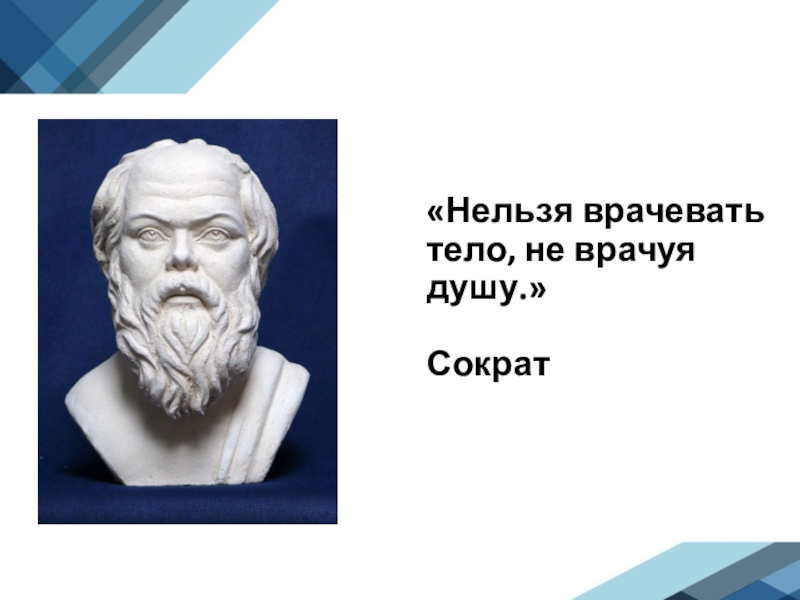 «Нельзя врачевать тело, не врачуя душу.»

Сократ